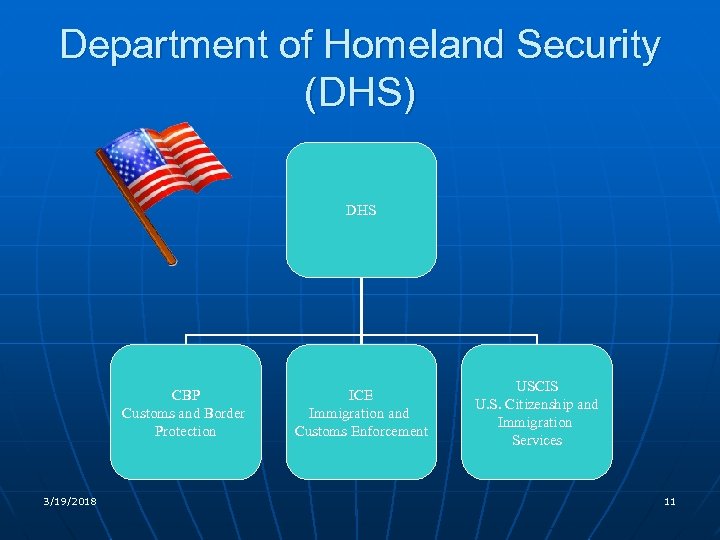 Department of Homeland Security (DHS)

DHS

CBP
Customs and Border Protection

ICE
Immigration and Customs Enforcement

USCIS
U.S. Citizenship and Immigration Services

3/19/2018

11